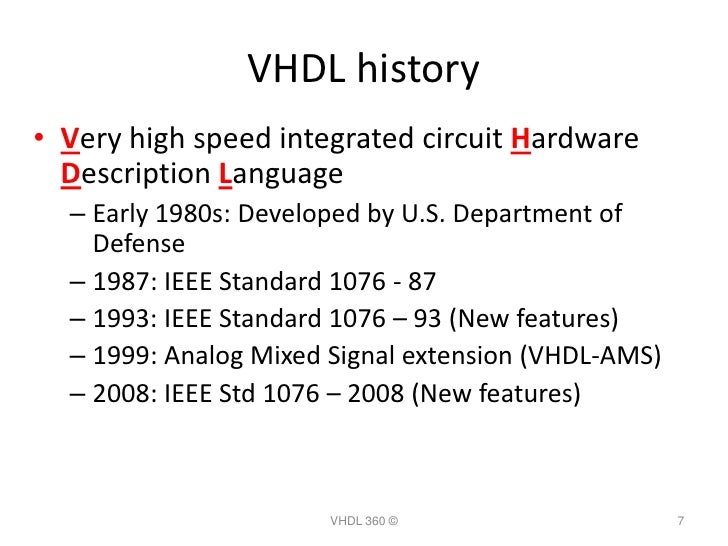 VHDL history

• Very high speed integrated circuit Hardware Description Language

– Early 1980s: Developed by U.S. Department of Defense

– 1987: IEEE Standard 1076 - 87

– 1993: IEEE Standard 1076 – 93 (New features)

– 1999: Analog Mixed Signal extension (VHDL-AMS)

– 2008: IEEE Std 1076 – 2008 (New features)

VHDL 360 ©

7